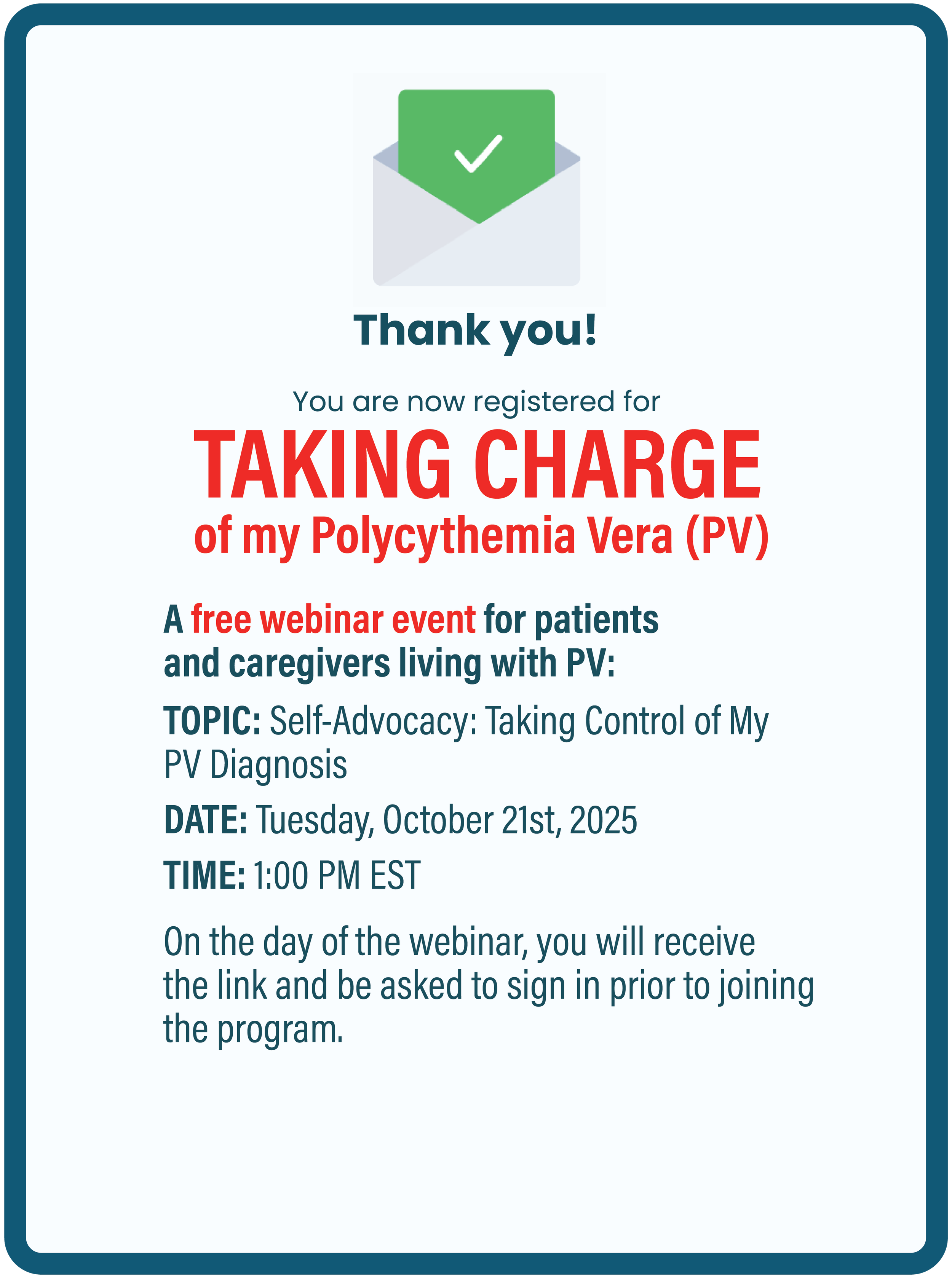 Thank you!

You are now registered for

TAKING CHARGE
of my Polycythemia Vera (PV)

A free webinar event for patients and caregivers living with PV:

TOPIC: Self-Advocacy: Taking Control of My PV Diagnosis

DATE: Tuesday, October 21st, 2025

TIME: 1:00 PM EST

On the day of the webinar, you will receive the link and be asked to sign in prior to joining the program.